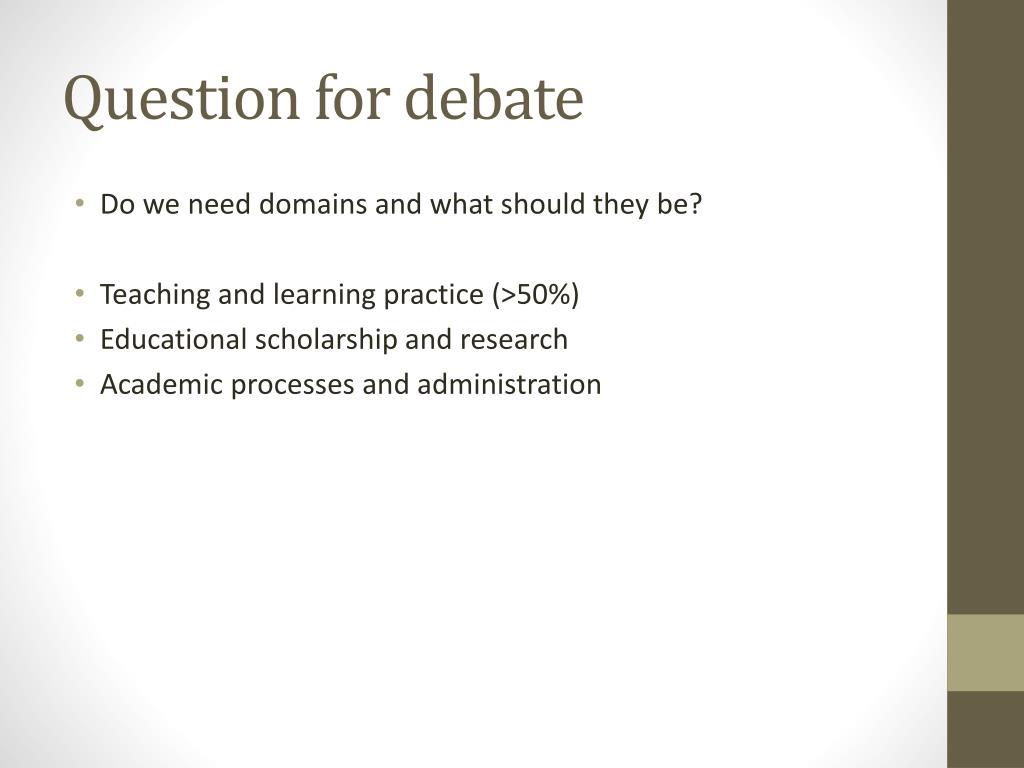 Question for debate

• Do we need domains and what should they be?

• Teaching and learning practice (>50%)
• Educational scholarship and research
• Academic processes and administration